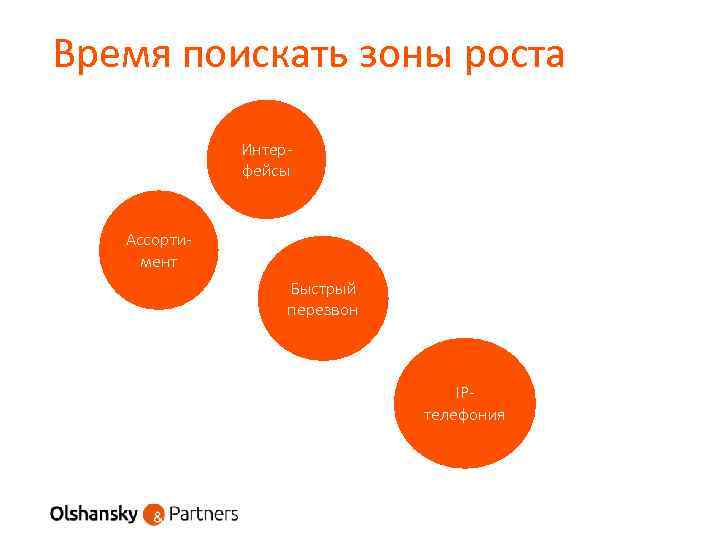 Время поискать зоны роста

Интерфейсы

Ассортимент

Быстрый перезвон

IP-телефония

Olshansky & Partners